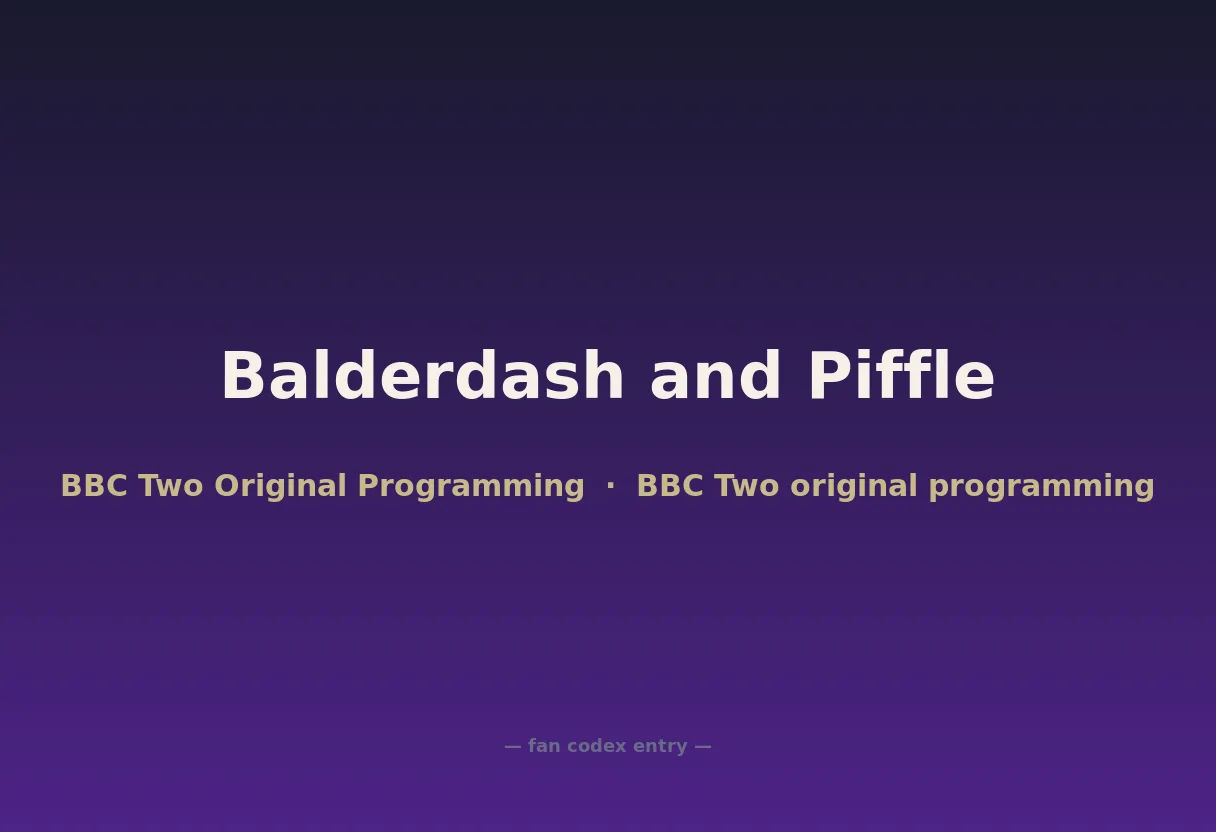 Balderdash and Piffle

BBC Two Original Programming · BBC Two original programming

— fan codex entry —